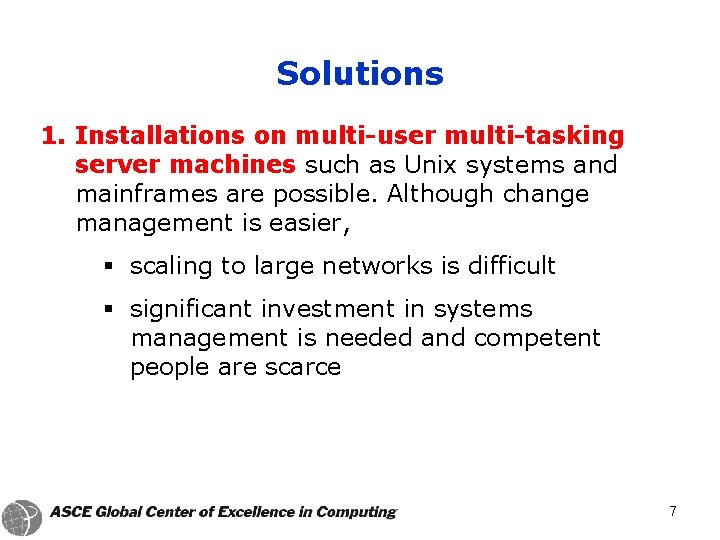 Solutions

1. Installations on multi-user multi-tasking server machines such as Unix systems and mainframes are possible. Although change management is easier,

▪ scaling to large networks is difficult

▪ significant investment in systems management is needed and competent people are scarce

ASCE Global Center of Excellence in Computing

7